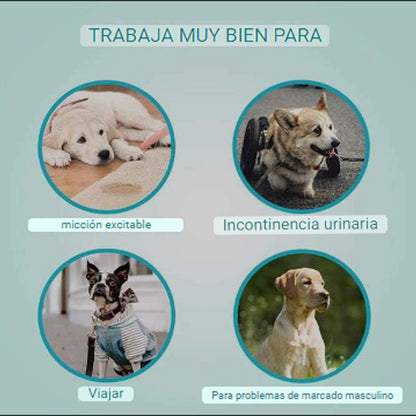 TRABAJA MUY BIEN PARA

micción excitable

Incontinencia urinaria

Viajar

Para problemas de marcado masculino